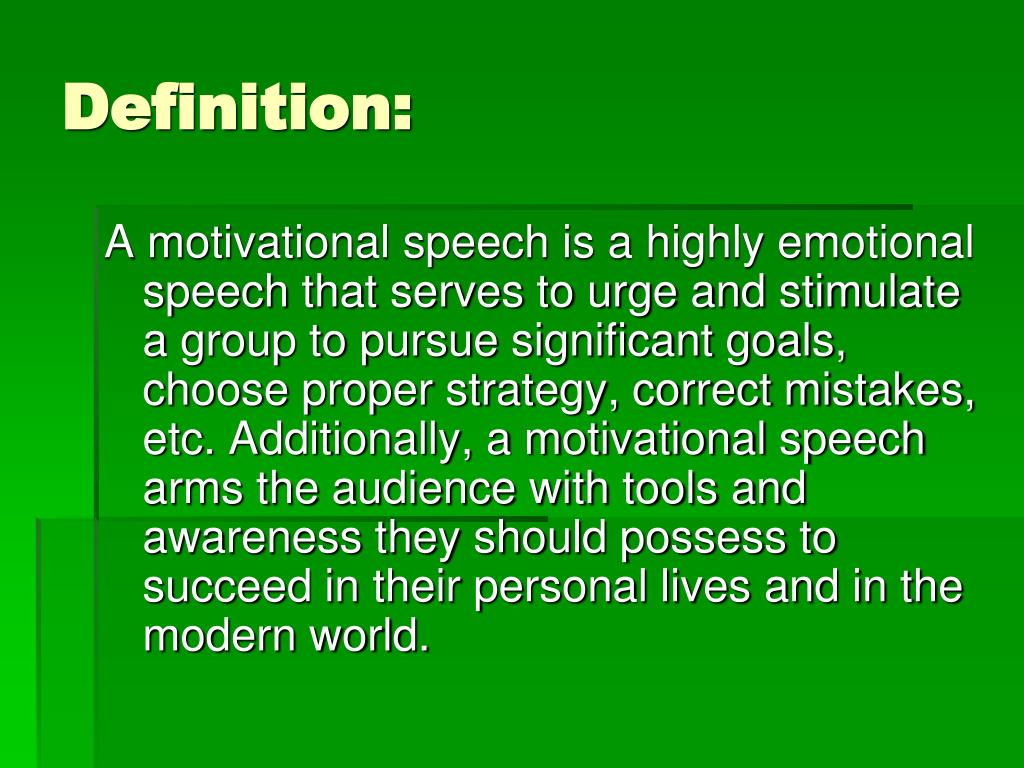 Definition:

A motivational speech is a highly emotional speech that serves to urge and stimulate a group to pursue significant goals, choose proper strategy, correct mistakes, etc. Additionally, a motivational speech arms the audience with tools and awareness they should possess to succeed in their personal lives and in the modern world.